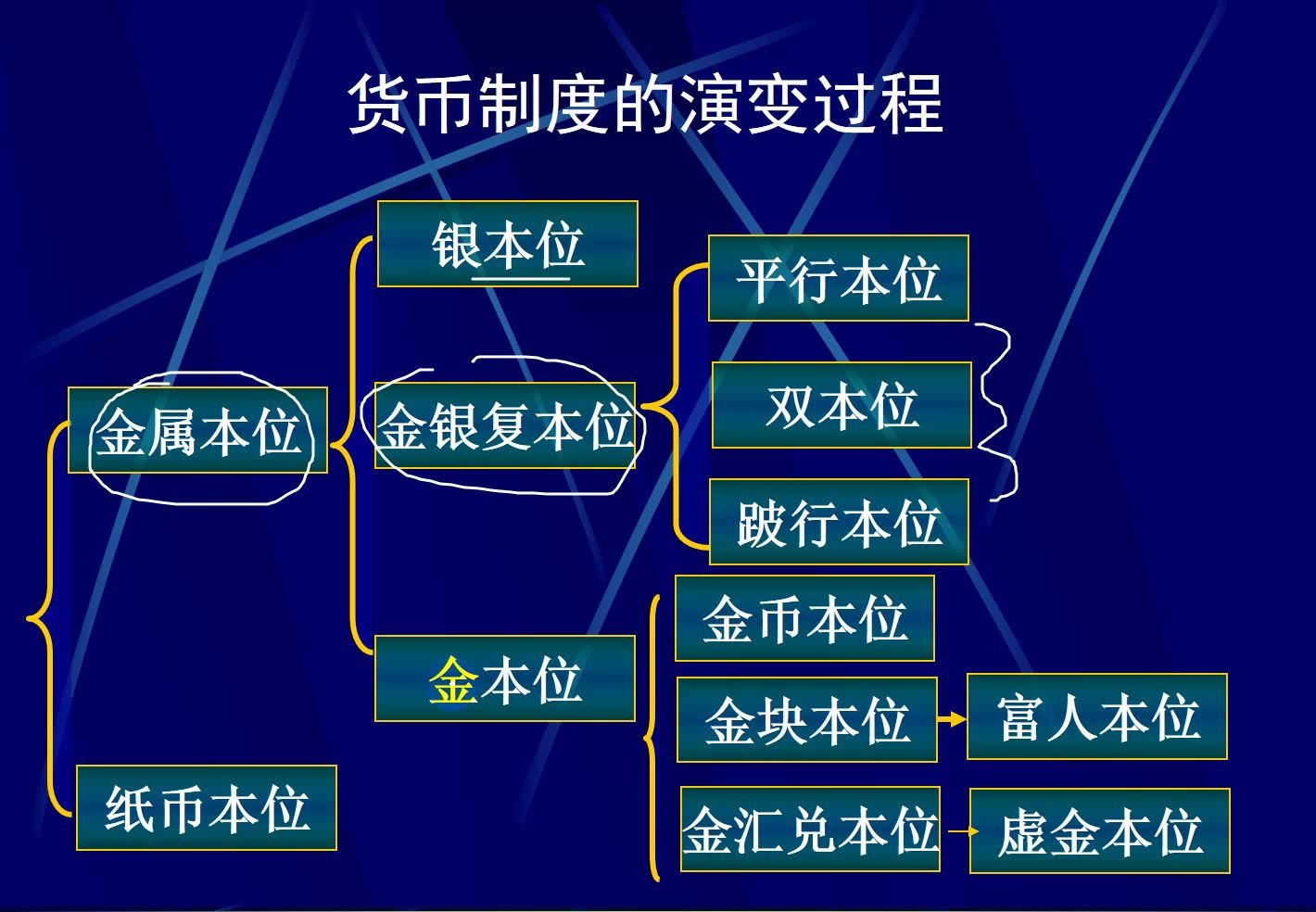 货币制度的演变过程

金属本位

纸币本位

银本位

金银复本位

金本位

平行本位

双本位

跛行本位

金币本位

金块本位

富人本位

金汇兑本位

虚金本位